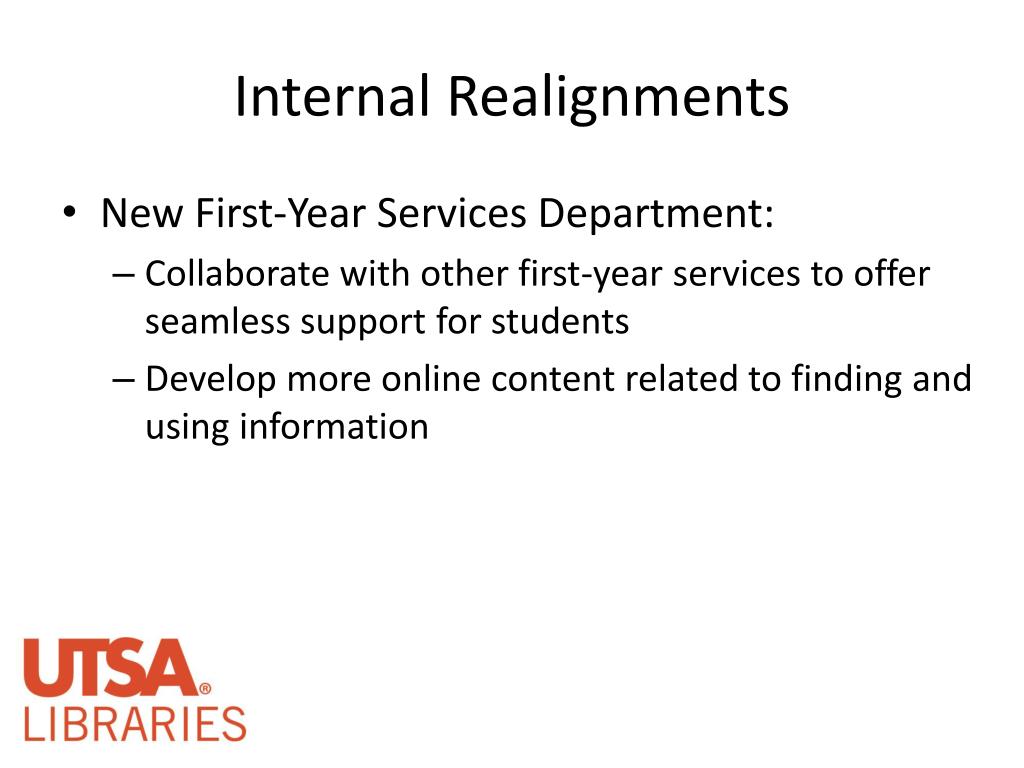 Internal Realignments

• New First-Year Services Department:
  – Collaborate with other first-year services to offer seamless support for students
  – Develop more online content related to finding and using information

UTSA®
LIBRARIES